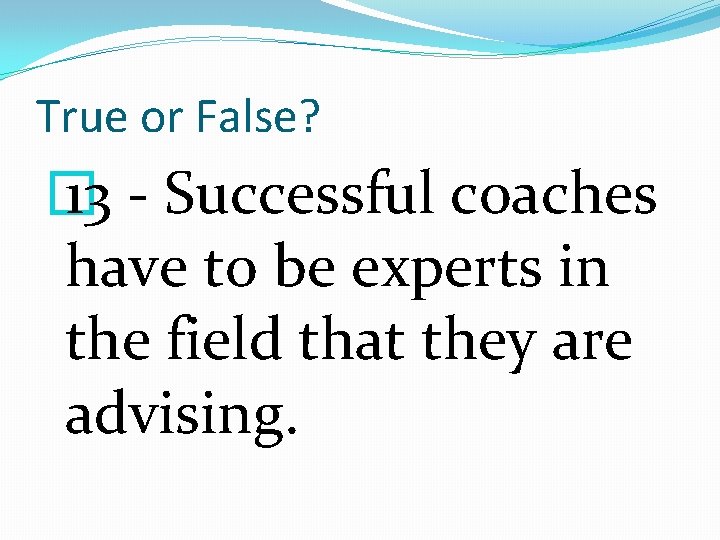 True or False?

13 - Successful coaches have to be experts in the field that they are advising.